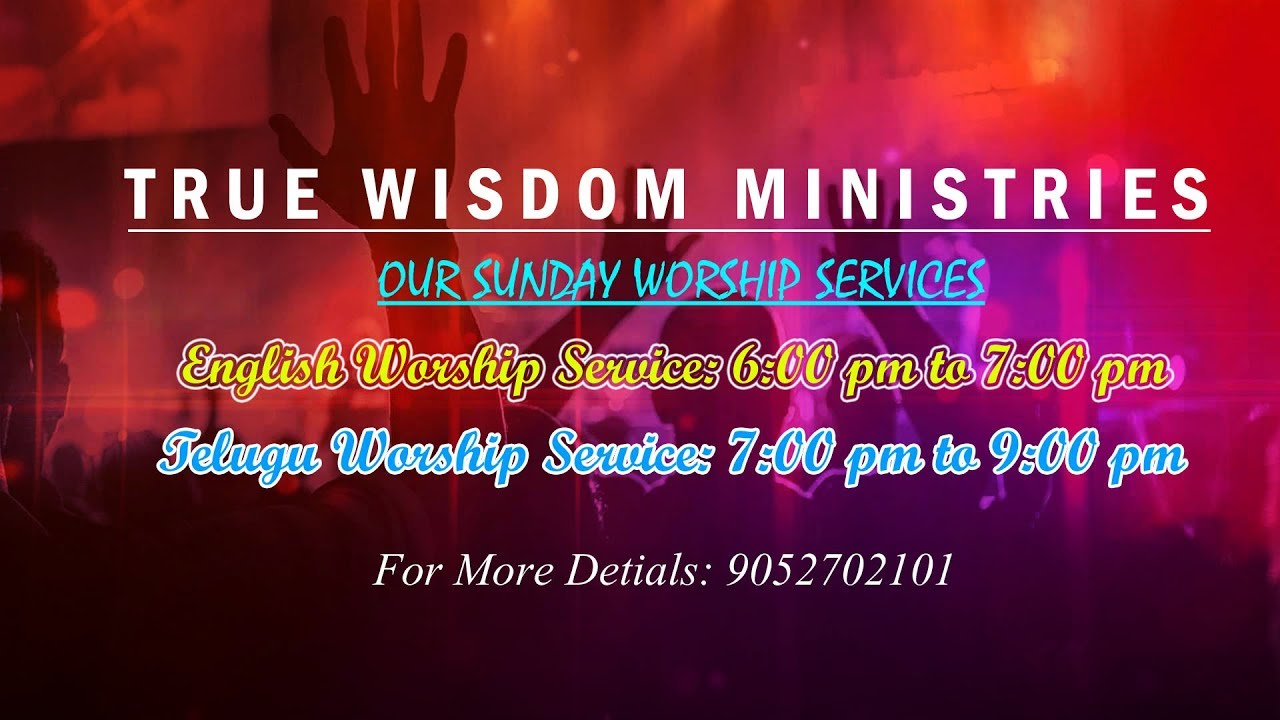 TRUE WISDOM MINISTRIES

OUR SUNDAY WORSHIP SERVICES

English Worship Service: 6:00 pm to 7:00 pm

Telugu Worship Service: 7:00 pm to 9:00 pm

For More Detials: 9052702101